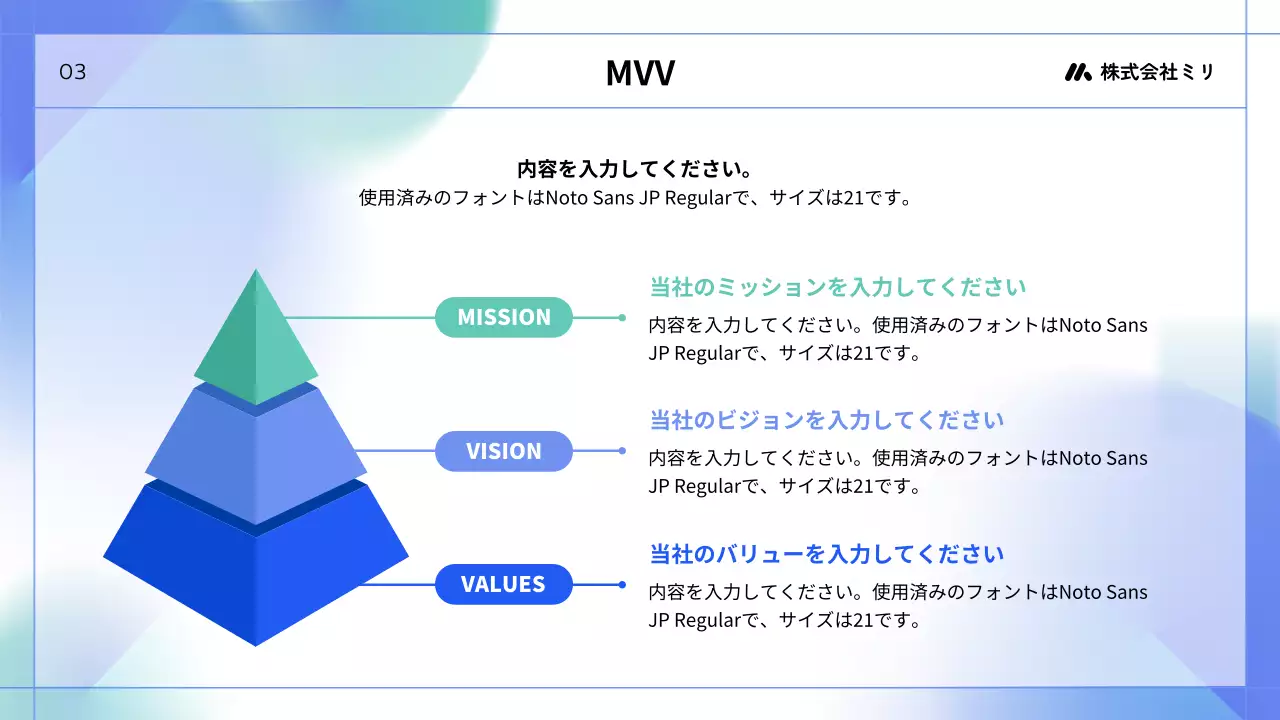 03

MVV

株式会社ミリ

内容を入力してください。
使用済みのフォントはNoto Sans JP Regularで、サイズは21です。

MISSION

当社のミッションを入力してください

内容を入力してください。使用済みのフォントはNoto Sans JP Regularで、サイズは21です。

VISION

当社のビジョンを入力してください

内容を入力してください。使用済みのフォントはNoto Sans JP Regularで、サイズは21です。

VALUES

当社のバリューを入力してください

内容を入力してください。使用済みのフォントはNoto Sans JP Regularで、サイズは21です。